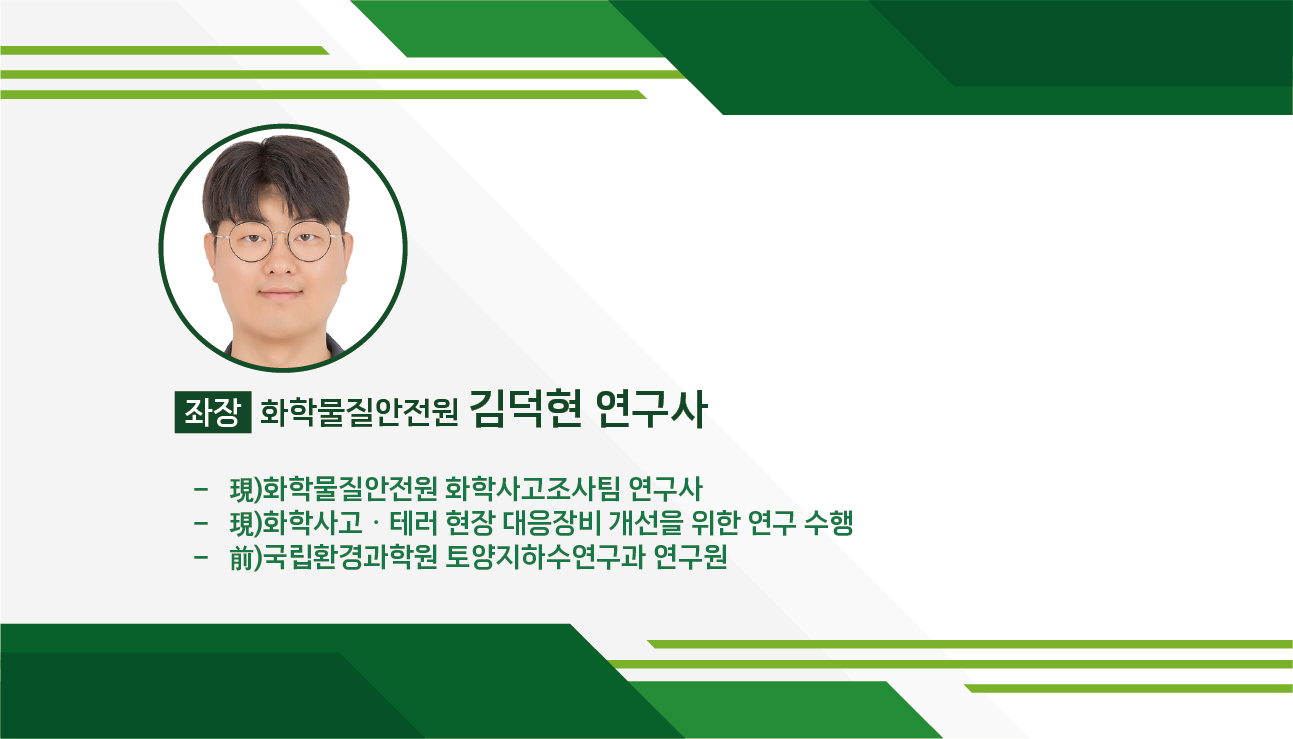 좌장 화학물질안전원 김덕현 연구사

- 現)화학물질안전원 화학사고조사팀 연구사
- 現)화학사고 · 테러 현장 대응장비 개선을 위한 연구 수행
- 前)국립환경과학원 토양지하수연구과 연구원